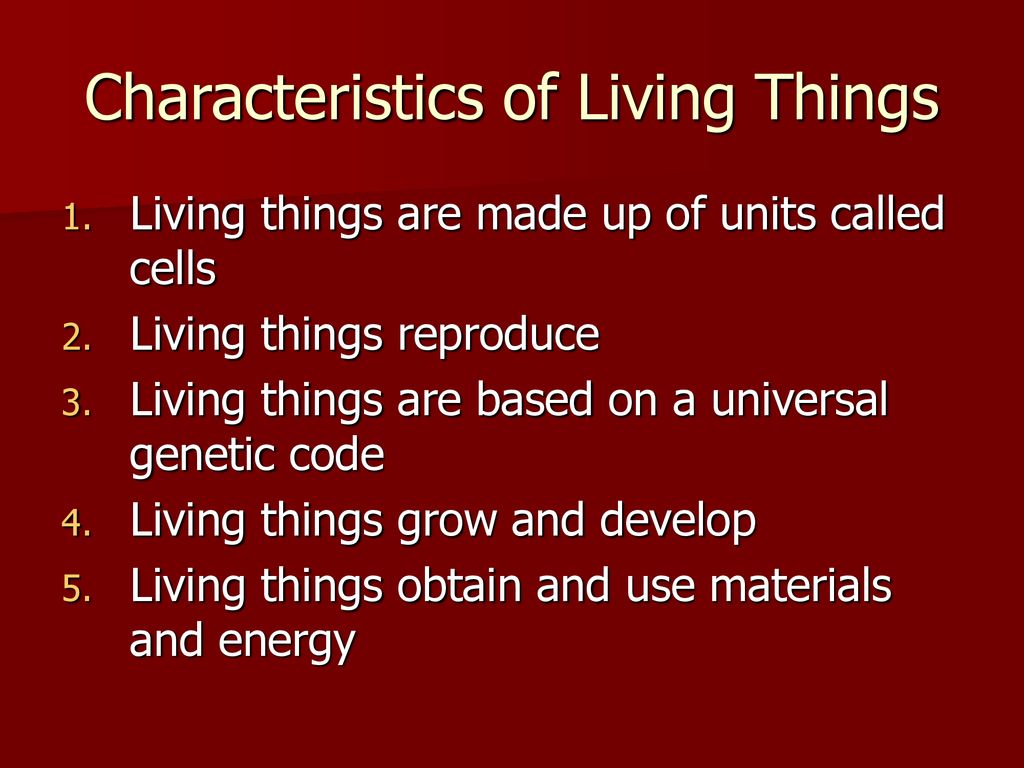 Characteristics of Living Things

1. Living things are made up of units called cells
2. Living things reproduce
3. Living things are based on a universal genetic code
4. Living things grow and develop
5. Living things obtain and use materials and energy